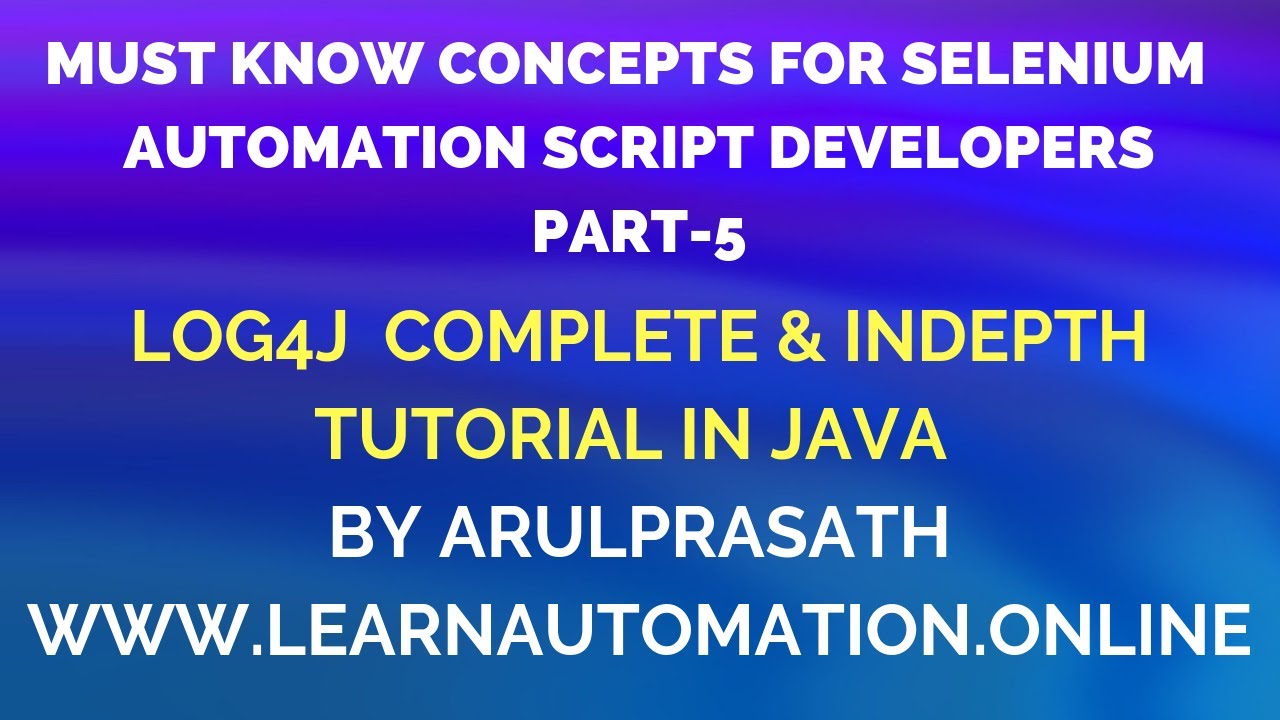 MUST KNOW CONCEPTS FOR SELENIUM AUTOMATION SCRIPT DEVELOPERS PART-5

LOG4J COMPLETE & INDEPTH TUTORIAL IN JAVA

BY ARULPRASATH

WWW.LEARNAUTOMATION.ONLINE